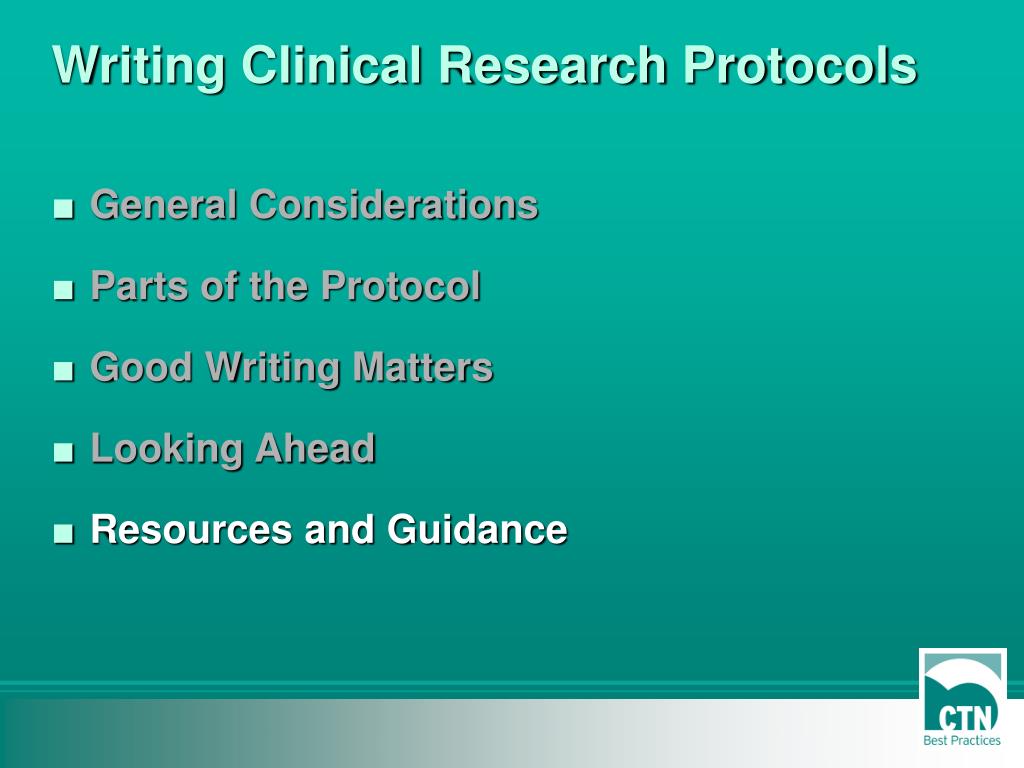 Writing Clinical Research Protocols

■ General Considerations

■ Parts of the Protocol

■ Good Writing Matters

■ Looking Ahead

■ Resources and Guidance

CTN
Best Practices